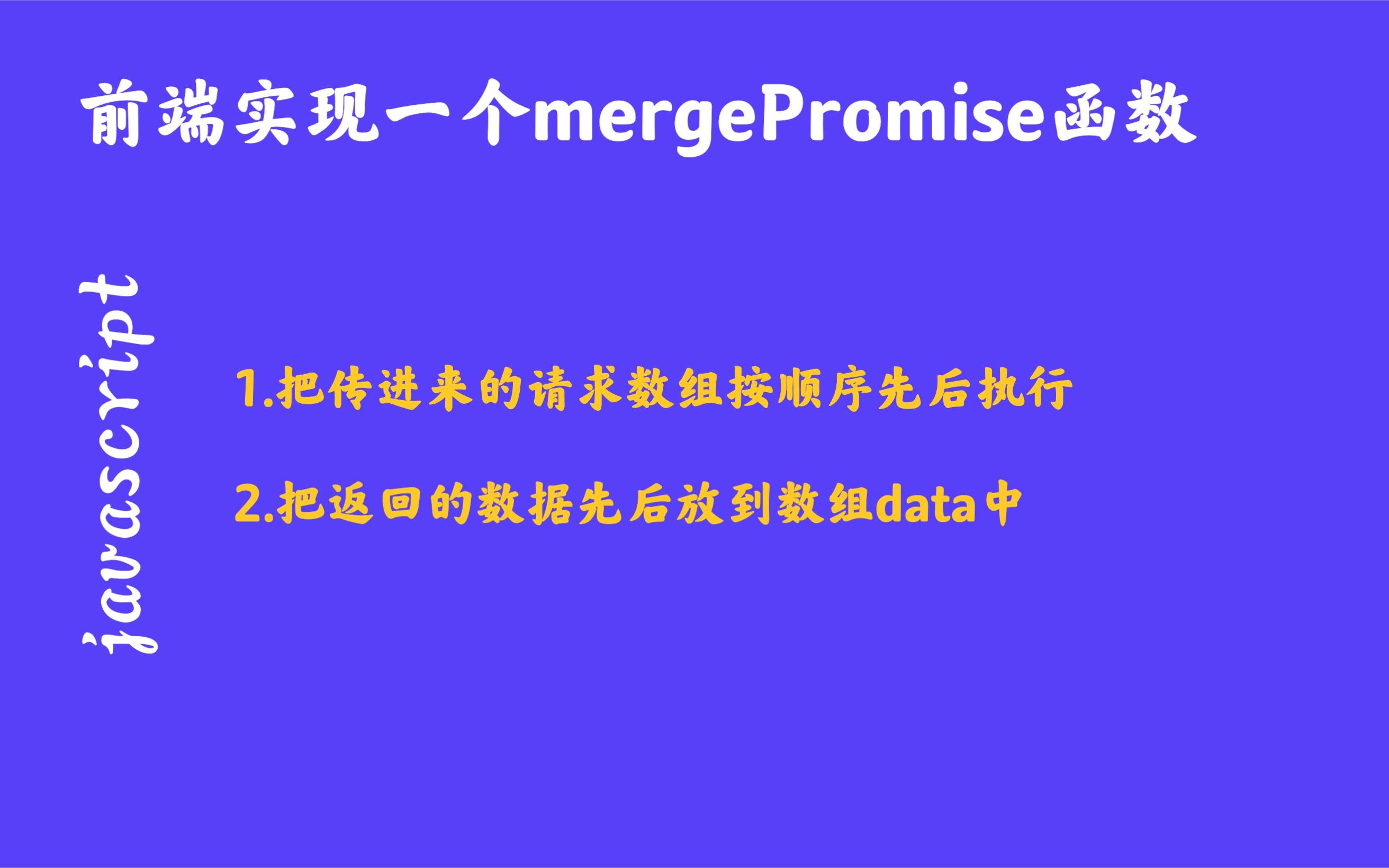 前端实现一个mergePromise函数

javascript

1.把传进来的请求数组按顺序先后执行

2.把返回的数据先后放到数组data中